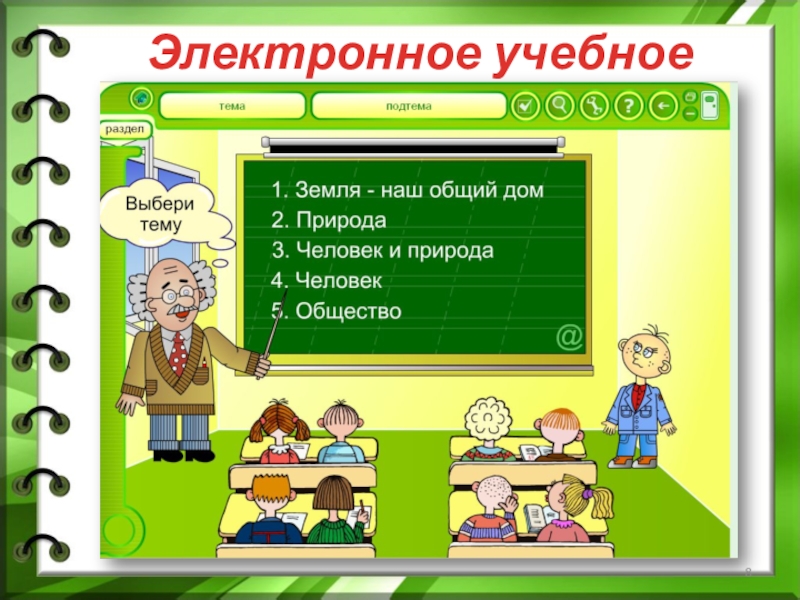 Электронное учебное

тема

подтема

раздел

Выбери тему

1. Земля - наш общий дом
2. Природа
3. Человек и природа
4. Человек
5. Общество

@

8